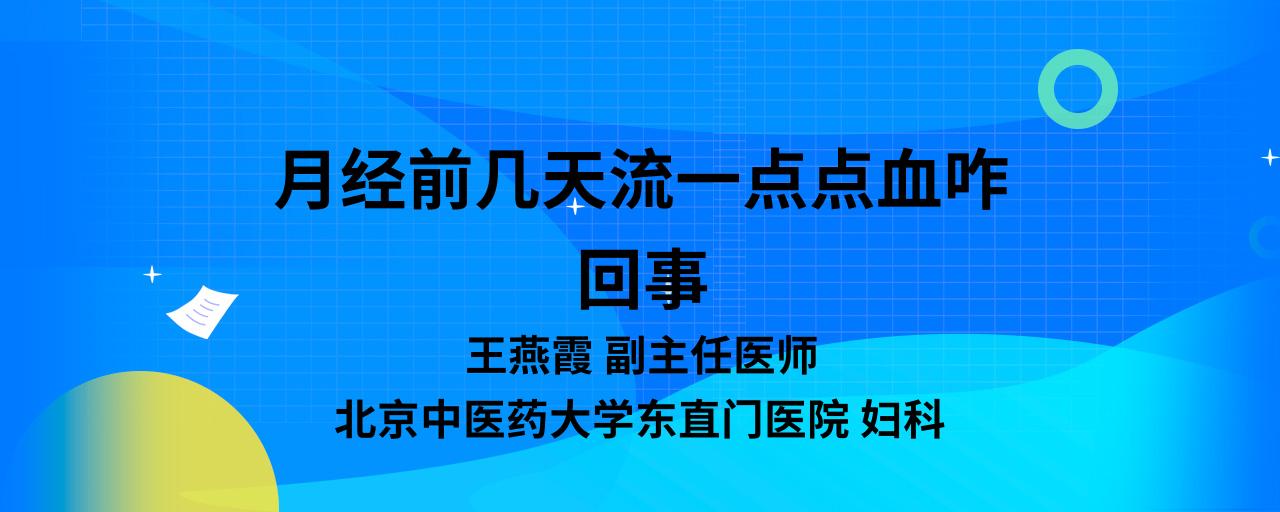 月经前几天流一点点血咋回事

王燕霞 副主任医师

北京中医药大学东直门医院 妇科